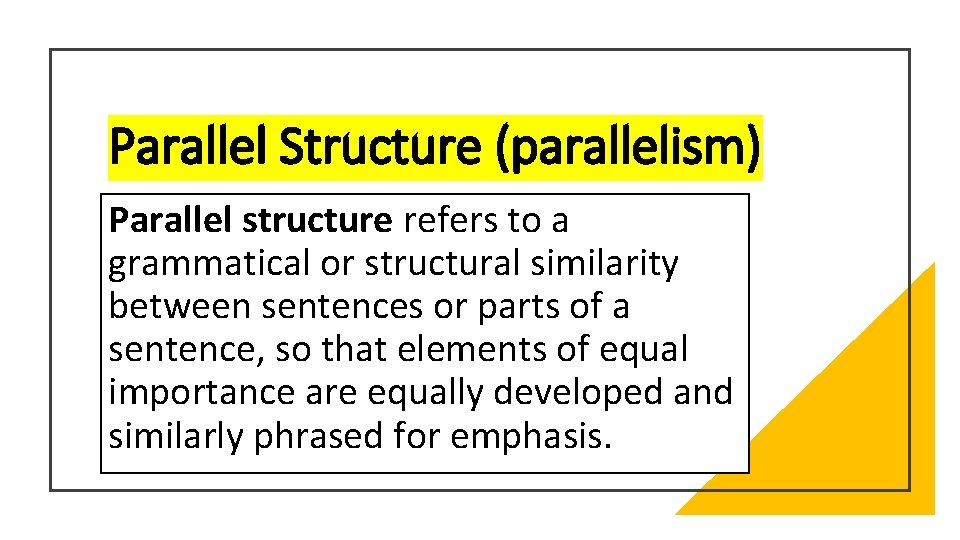 Parallel Structure (parallelism)

Parallel structure refers to a grammatical or structural similarity between sentences or parts of a sentence, so that elements of equal importance are equally developed and similarly phrased for emphasis.